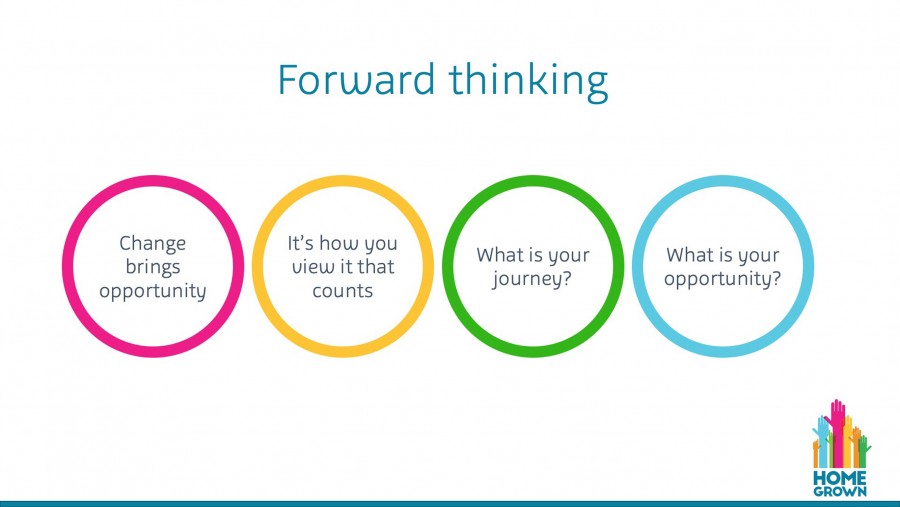 Forward thinking

Change brings opportunity

It's how you view it that counts

What is your journey?

What is your opportunity?

HOME GROWN